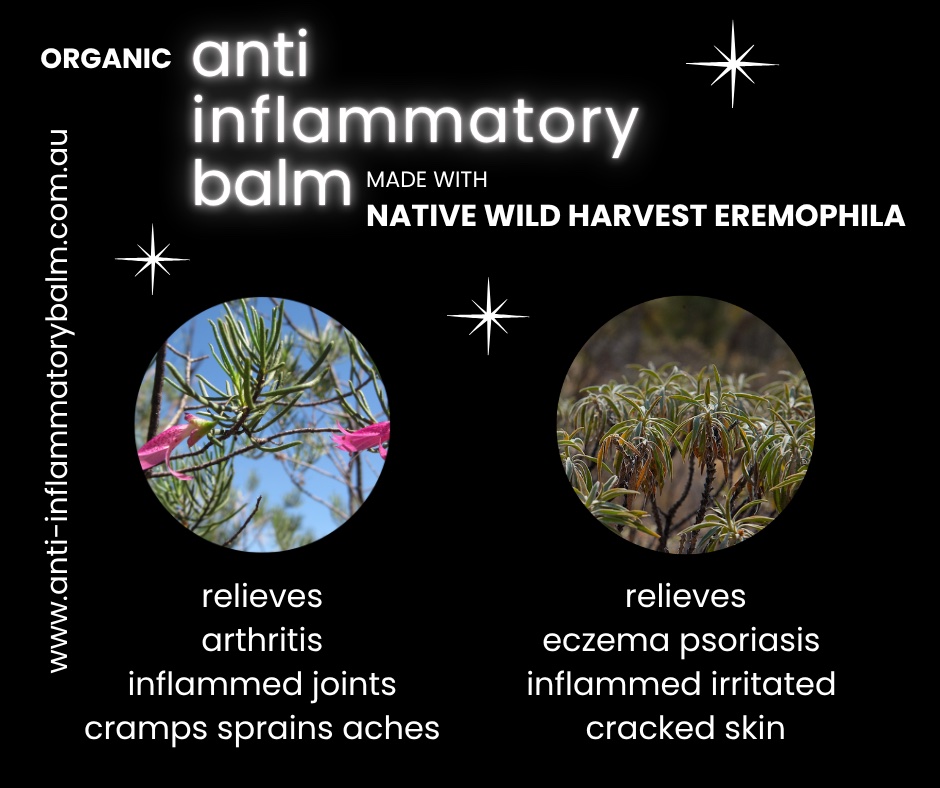 ORGANIC anti inflammatory balm MADE WITH NATIVE WILD HARVEST EREMOPHILA

www.anti-inflammatorybalm.com.au

relieves
arthritis
inflammed joints
cramps sprains aches

relieves
eczema psoriasis
inflammed irritated
cracked skin